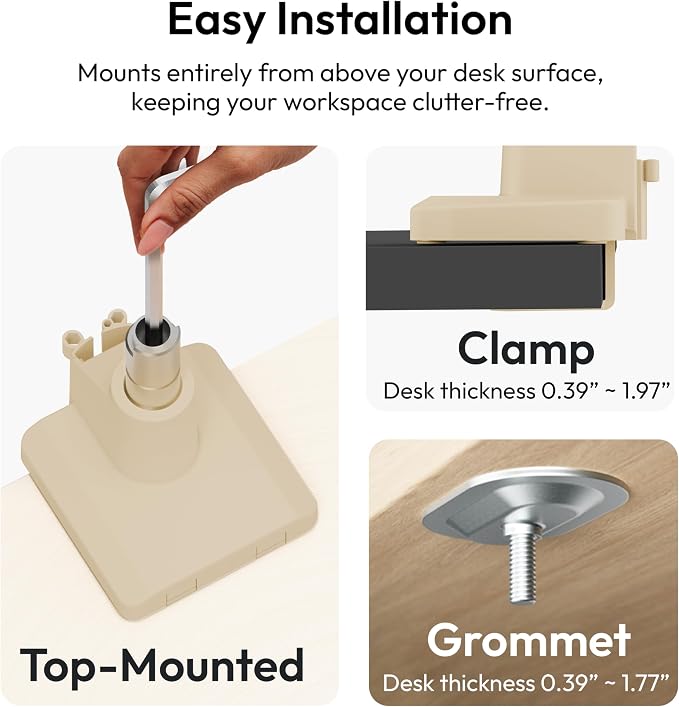 Easy Installation

Mounts entirely from above your desk surface, keeping your workspace clutter-free.

Top-Mounted

Clamp

Desk thickness 0.39" ~ 1.97"

Grommet

Desk thickness 0.39" ~ 1.77"